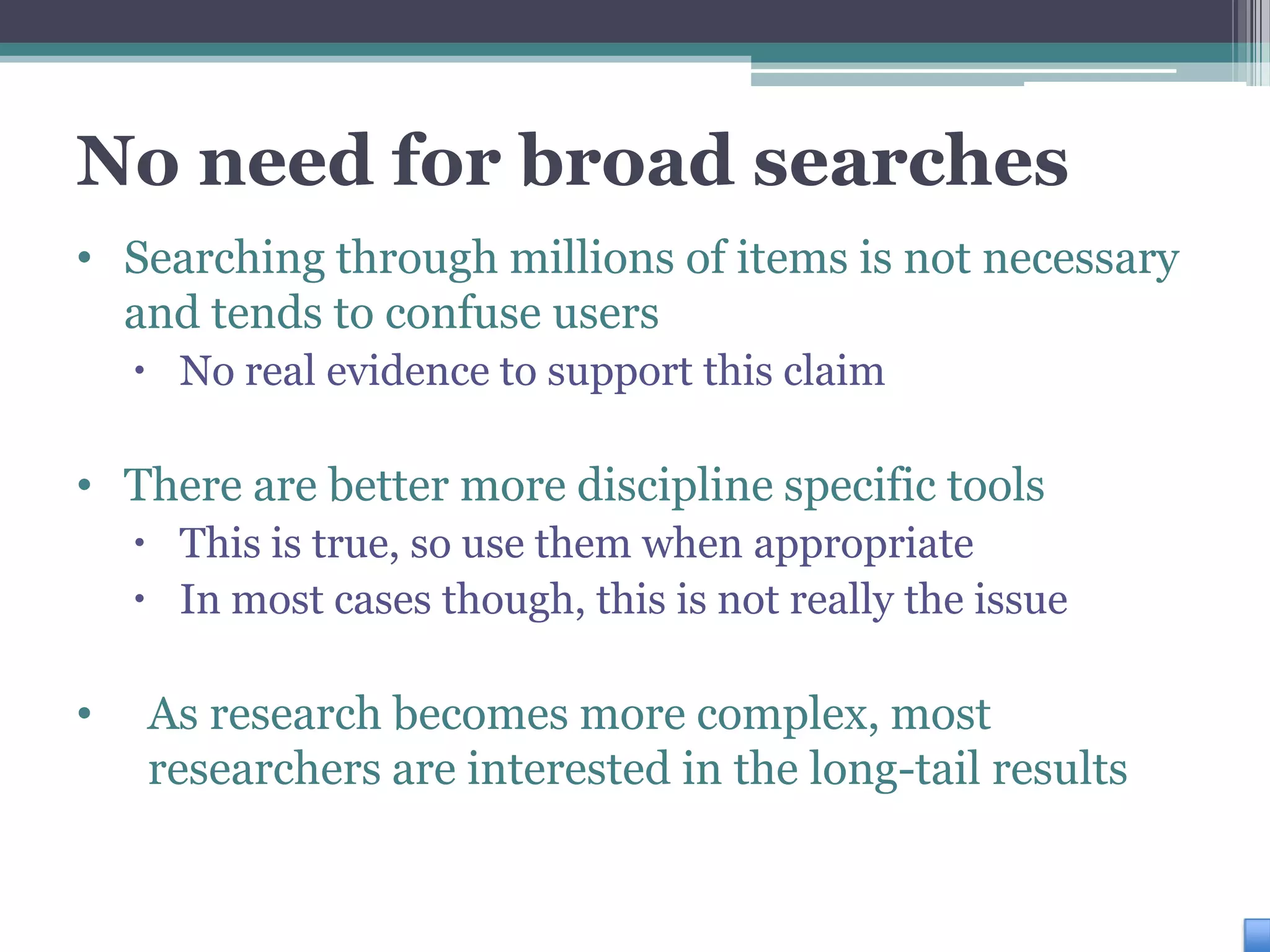 No need for broad searches

• Searching through millions of items is not necessary and tends to confuse users
  • No real evidence to support this claim

• There are better more discipline specific tools
  • This is true, so use them when appropriate
  • In most cases though, this is not really the issue

• As research becomes more complex, most researchers are interested in the long-tail results